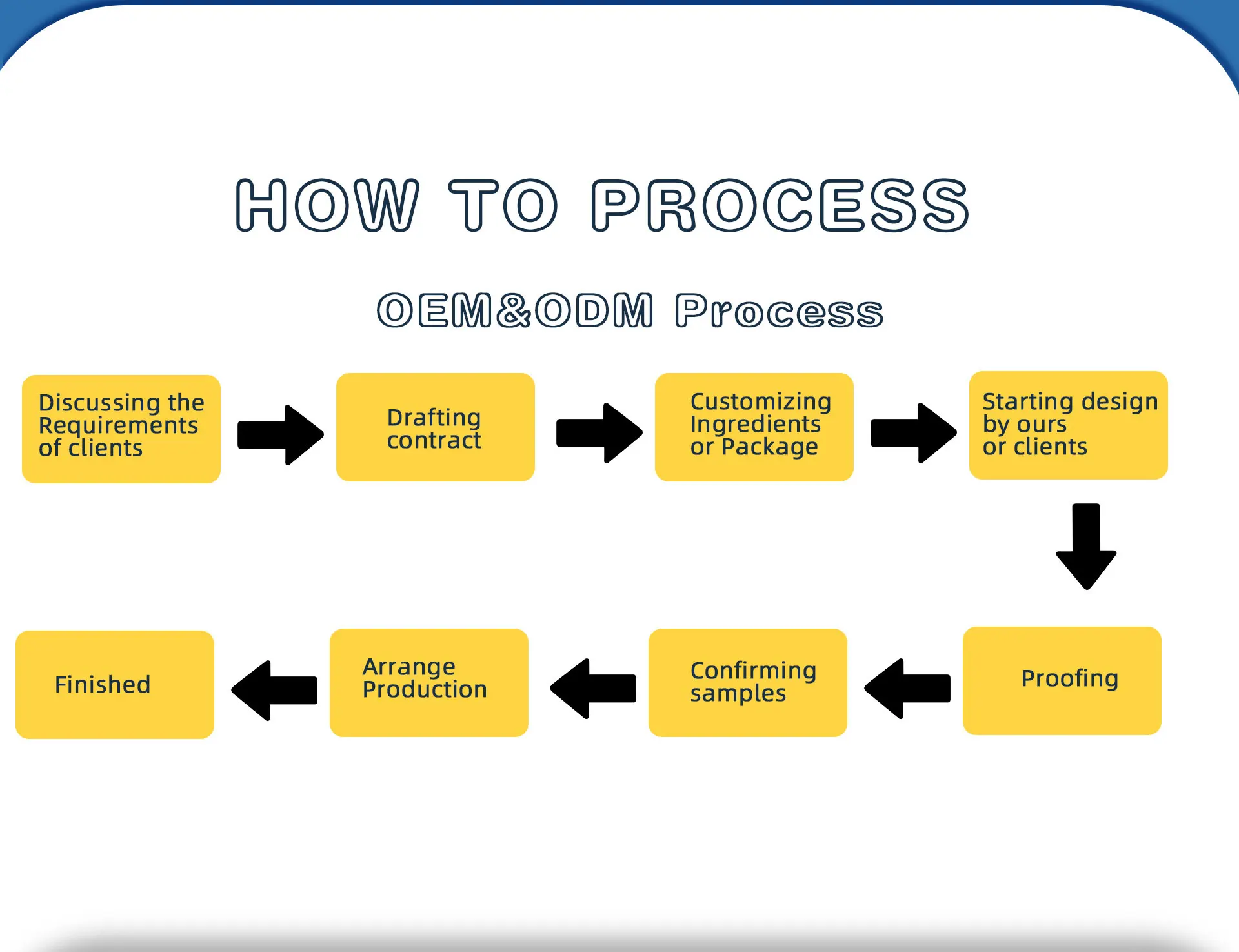 HOW TO PROCESS

OEM&ODM Process

Discussing the Requirements of clients

Drafting contract

Customizing Ingredients or Package

Starting design by ours or clients

Proofing

Confirming samples

Arrange Production

Finished